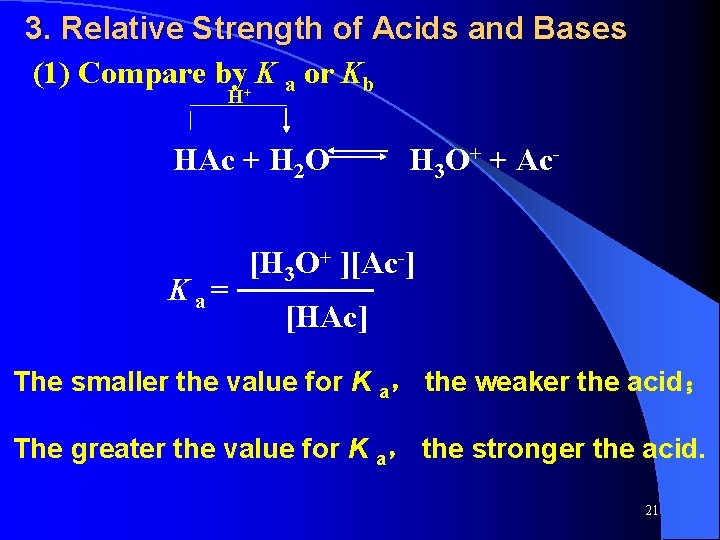 3. Relative Strength of Acids and Bases

(1) Compare by $K_a$ or $K_b$

$H^+$

$HAc + H_2O \rightleftharpoons H_3O^+ + Ac^-$

$K_a = \frac{[H_3O^+][Ac^-]}{[HAc]}$

The smaller the value for $K_a$， the weaker the acid；

The greater the value for $K_a$， the stronger the acid.

21